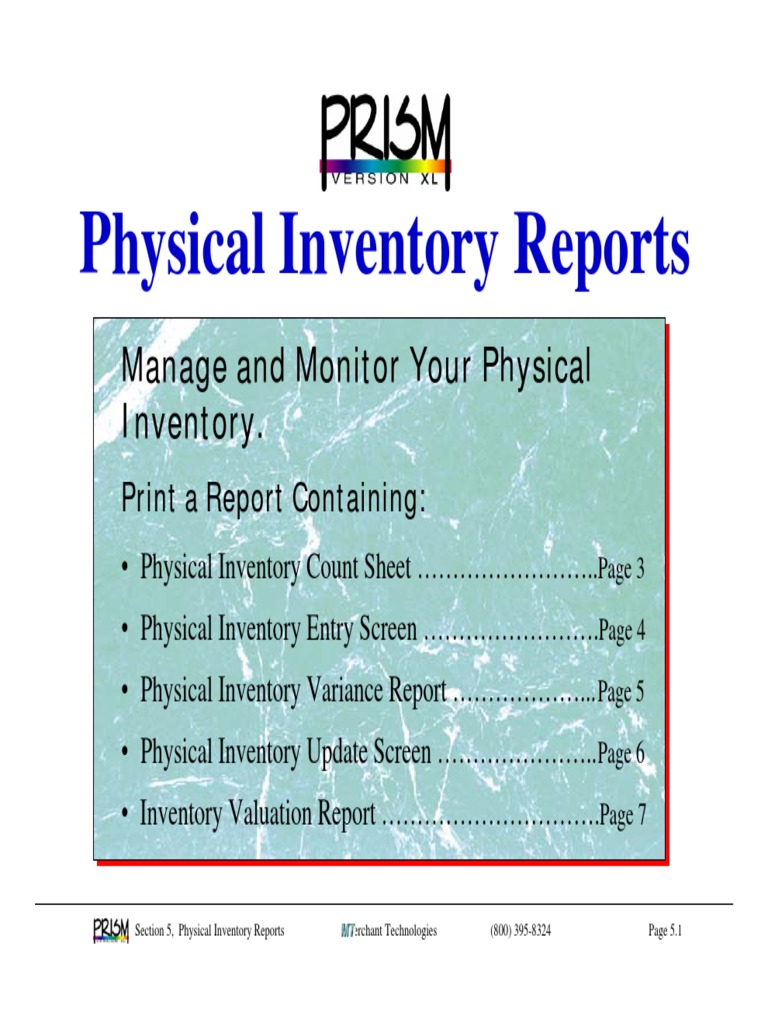 PRISM
VERSION XL

Physical Inventory Reports

Manage and Monitor Your Physical Inventory.

Print a Report Containing:

• Physical Inventory Count Sheet ……………………...Page 3

• Physical Inventory Entry Screen …………………….Page 4

• Physical Inventory Variance Report ………………...Page 5

• Physical Inventory Update Screen …………………..Page 6

• Inventory Valuation Report ………………………….Page 7

PRISM Section 5, Physical Inventory Reports MTerchant Technologies (800) 395-8324 Page 5.1